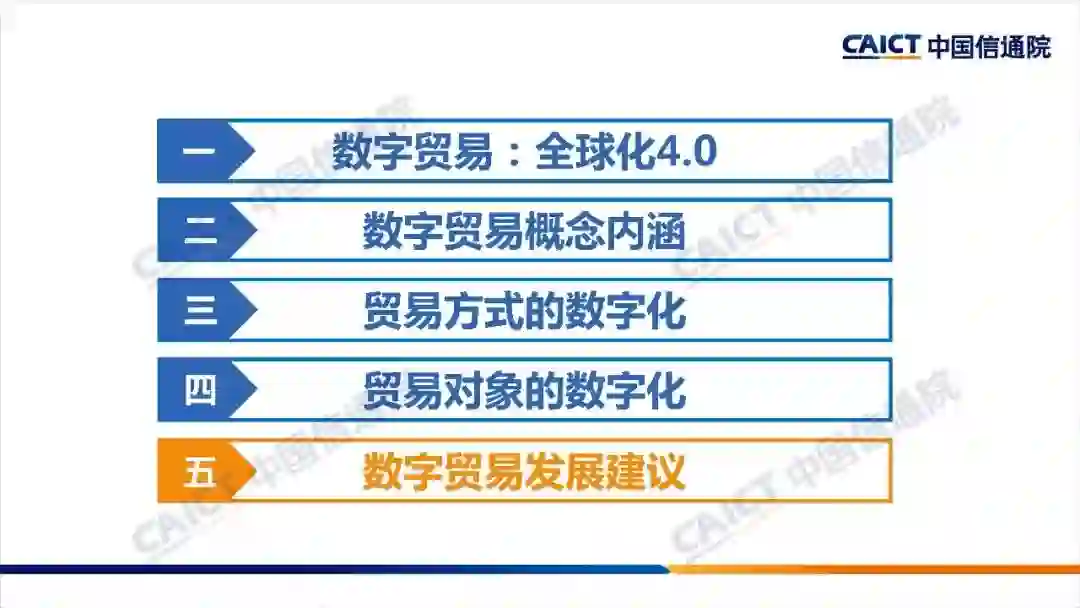 CAICT 中国信通院

一 数字贸易：全球化4.0

二 数字贸易概念内涵

三 贸易方式的数字化

四 贸易对象的数字化

五 数字贸易发展建议

CAICT 中国信通院
CAICT 中国信通院
CAICT 中国信通院
CAICT 中国信通院